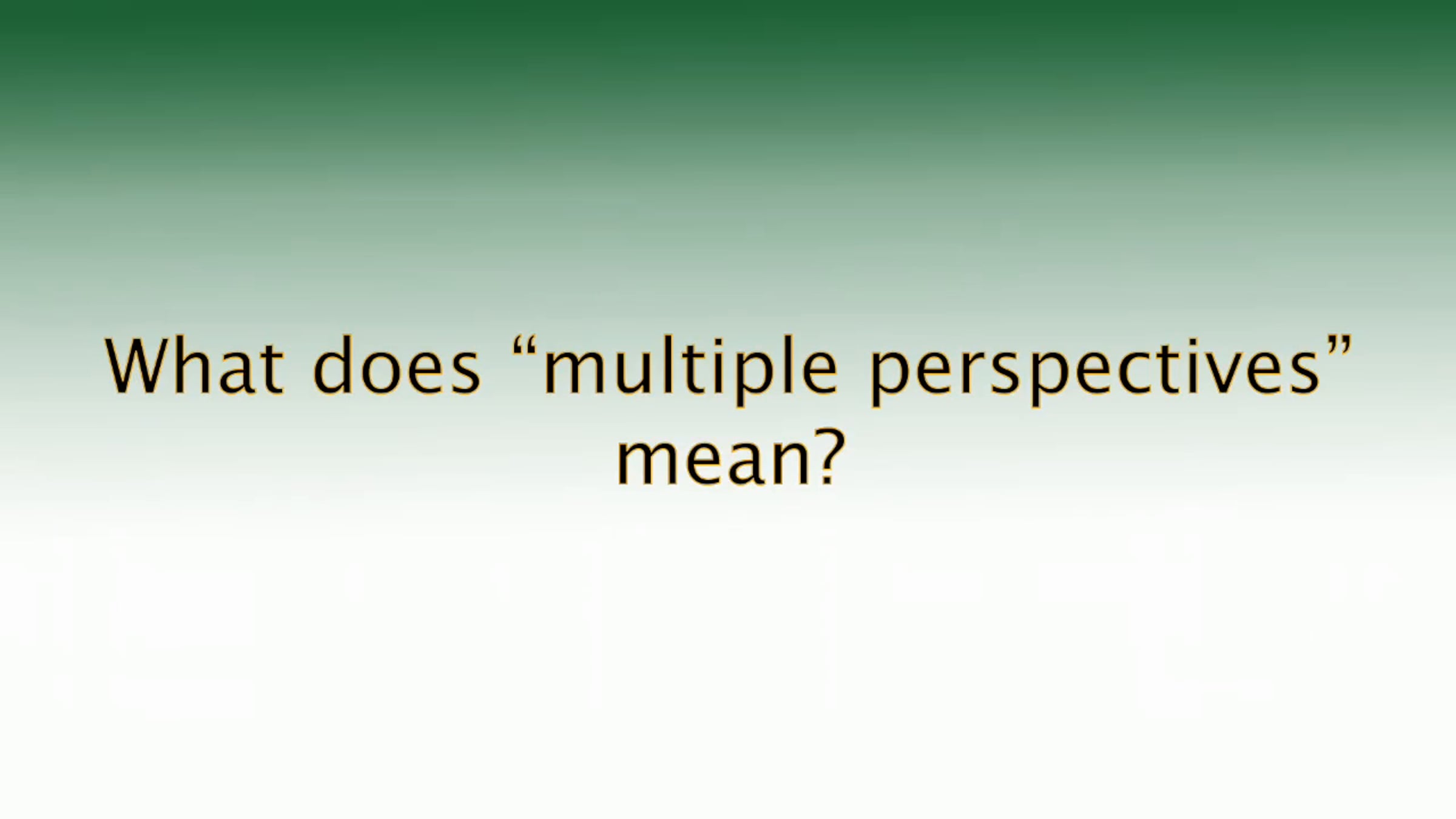 What does “multiple perspectives” mean?